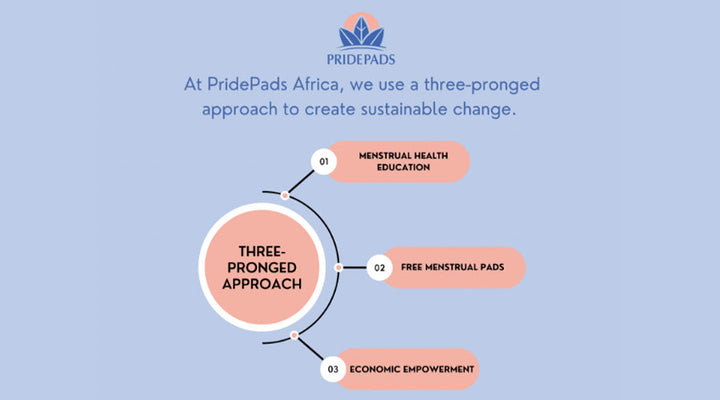 PRIDEPADS

At PridePads Africa, we use a three-pronged approach to create sustainable change.

THREE-PRONGED APPROACH

01 MENSTRUAL HEALTH EDUCATION

02 FREE MENSTRUAL PADS

03 ECONOMIC EMPOWERMENT